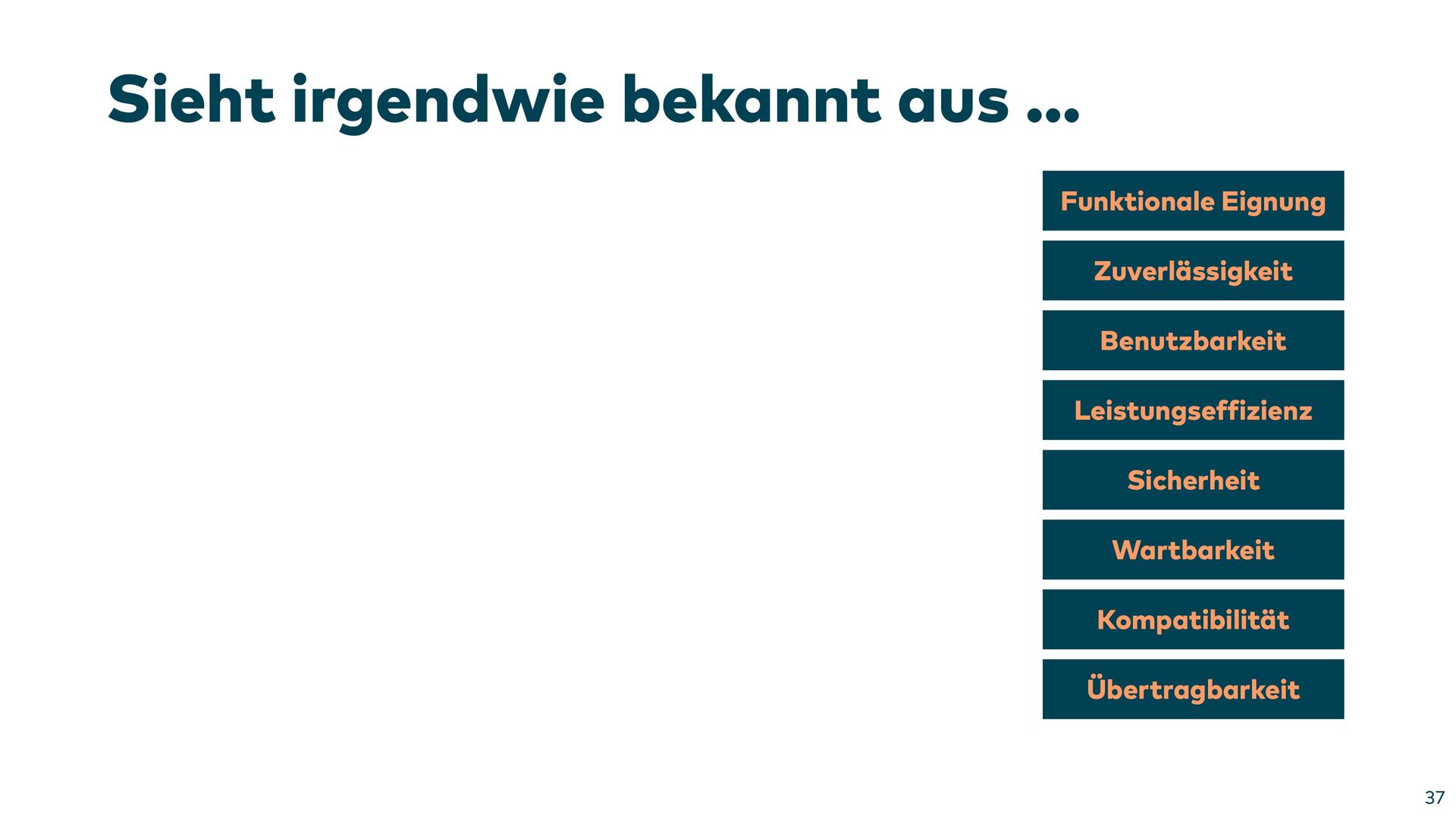 Sieht irgendwie bekannt aus ...

Funktionale Eignung

Zuverlässigkeit

Benutzbarkeit

Leistungseffizienz

Sicherheit

Wartbarkeit

Kompatibilität

Übertragbarkeit

37